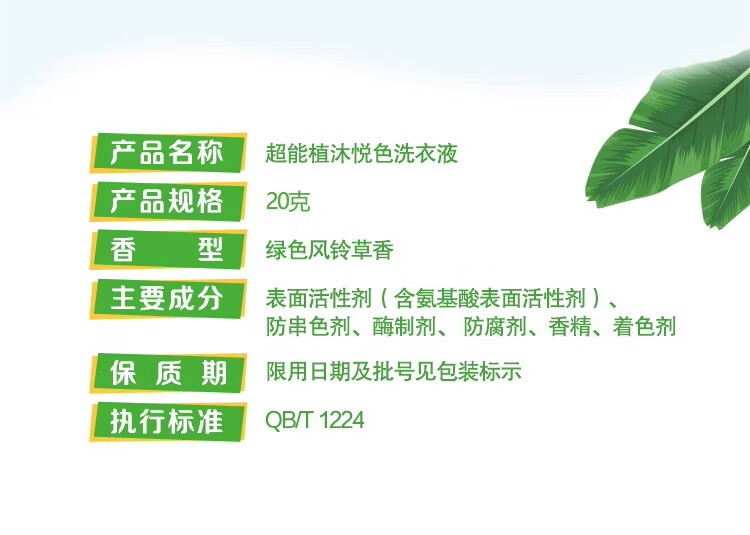 产品名称 超能植沐悦色洗衣液

产品规格 20克

香 型 绿色风铃草香

主要成分 表面活性剂（含氨基酸表面活性剂）、防串色剂、酶制剂、 防腐剂、香精、着色剂

保 质 期 限用日期及批号见包装标示

执行标准 QB/T 1224